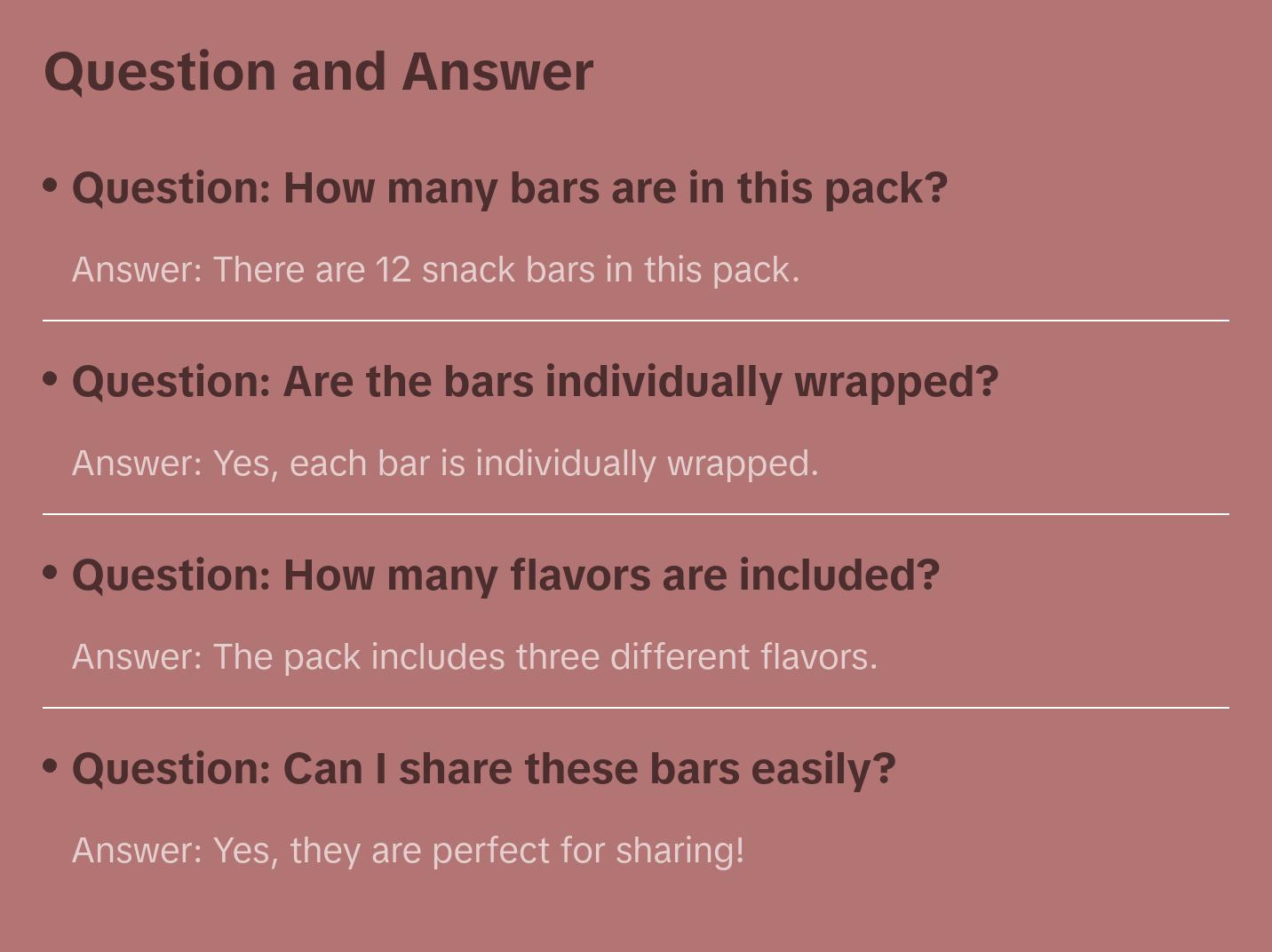 Question and Answer

• Question: How many bars are in this pack?

Answer: There are 12 snack bars in this pack.

• Question: Are the bars individually wrapped?

Answer: Yes, each bar is individually wrapped.

• Question: How many flavors are included?

Answer: The pack includes three different flavors.

• Question: Can I share these bars easily?

Answer: Yes, they are perfect for sharing!